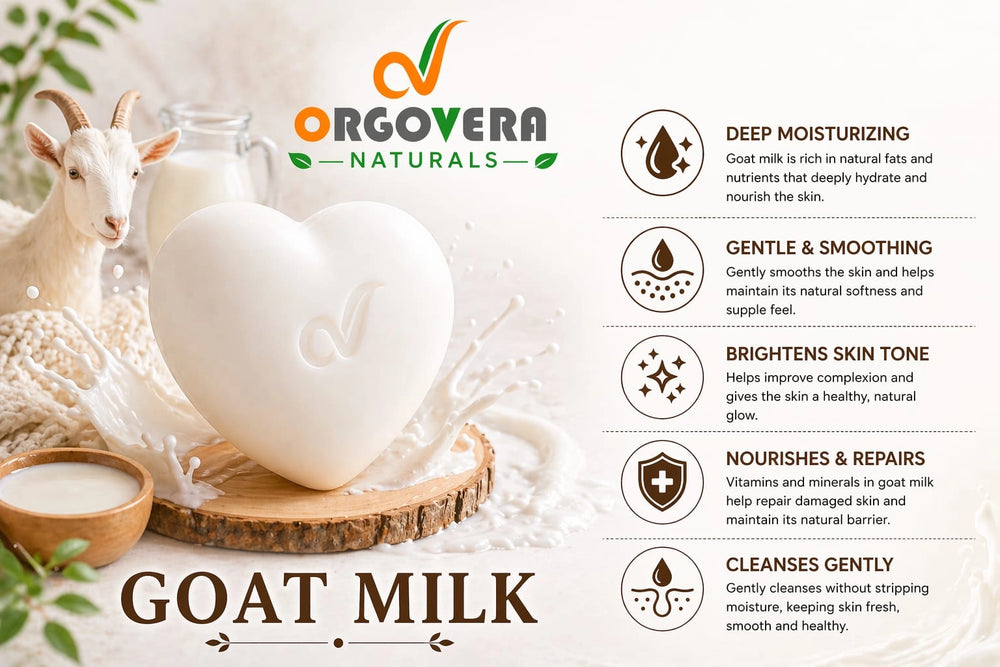 ORGOVERA
NATURALS

GOAT MILK

DEEP MOISTURIZING
Goat milk is rich in natural fats and nutrients that deeply hydrate and nourish the skin.

GENTLE & SMOOTHING
Gently smooths the skin and helps maintain its natural softness and supple feel.

BRIGHTENS SKIN TONE
Helps improve complexion and gives the skin a healthy, natural glow.

NOURISHES & REPAIRS
Vitamins and minerals in goat milk help repair damaged skin and maintain its natural barrier.

CLEANSES GENTLY
Gently cleanses without stripping moisture, keeping skin fresh, smooth and healthy.